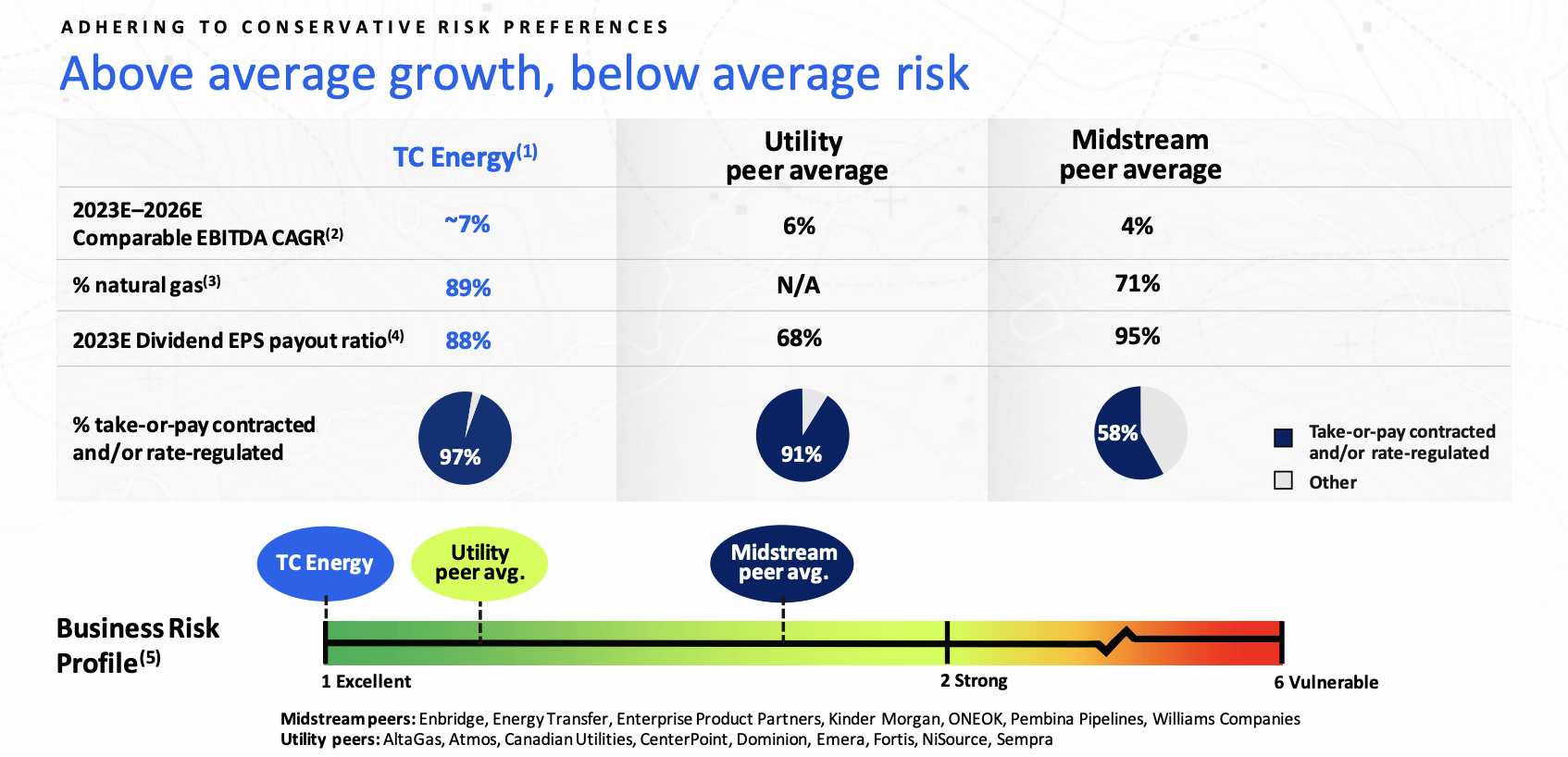 ADHERING TO CONSERVATIVE RISK PREFERENCES

Above average growth, below average risk

| | TC Energy$^{(1)}$ | Utility peer average | Midstream peer average |
|---|---|---|---|
| 2023E–2026E Comparable EBITDA CAGR$^{(2)}$ | ~7% | 6% | 4% |
| % natural gas$^{(3)}$ | 89% | N/A | 71% |
| 2023E Dividend EPS payout ratio$^{(4)}$ | 88% | 68% | 95% |
| % take-or-pay contracted and/or rate-regulated | 97% | 91% | 58% |

Take-or-pay contracted and/or rate-regulated
Other

TC Energy
Utility peer avg.
Midstream peer avg.

Business Risk Profile$^{(5)}$

1 Excellent
2 Strong
6 Vulnerable

Midstream peers: Enbridge, Energy Transfer, Enterprise Product Partners, Kinder Morgan, ONEOK, Pembina Pipelines, Williams Companies
Utility peers: AltaGas, Atmos, Canadian Utilities, CenterPoint, Dominion, Emera, Fortis, NiSource, Sempra